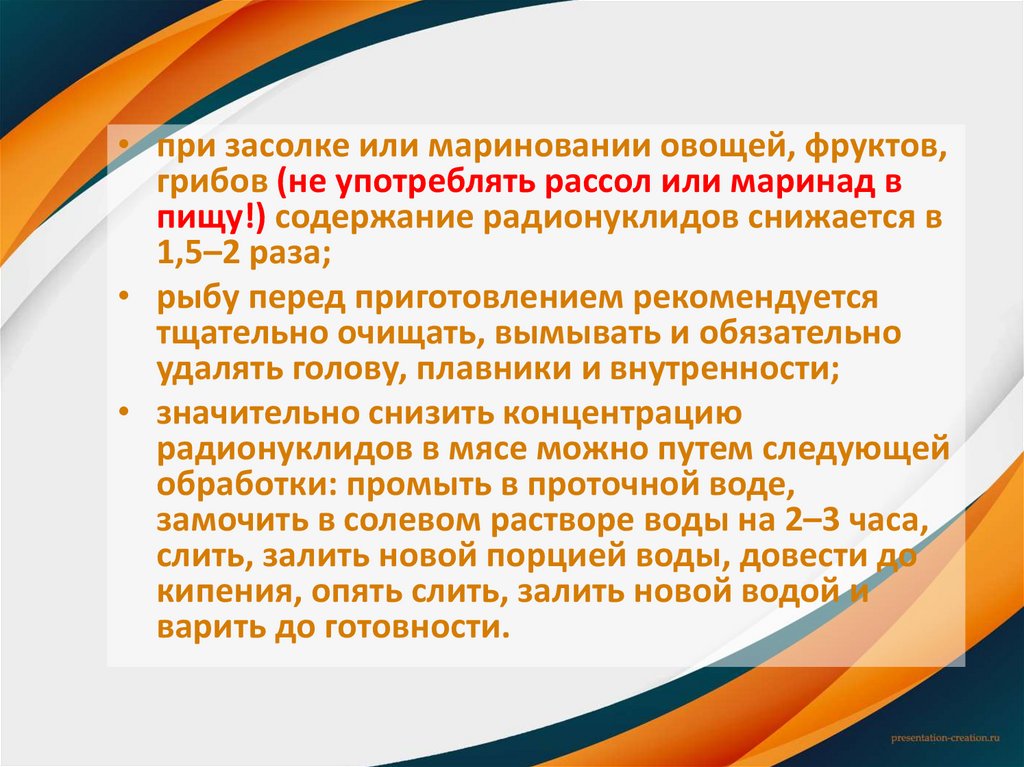 • при засолке или мариновании овощей, фруктов, грибов (не употреблять рассол или маринад в пищу!) содержание радионуклидов снижается в 1,5–2 раза;

• рыбу перед приготовлением рекомендуется тщательно очищать, вымывать и обязательно удалять голову, плавники и внутренности;

• значительно снизить концентрацию радионуклидов в мясе можно путем следующей обработки: промыть в проточной воде, замочить в солевом растворе воды на 2–3 часа, слить, залить новой порцией воды, довести до кипения, опять слить, залить новой водой и варить до готовности.

presentation-creation.ru